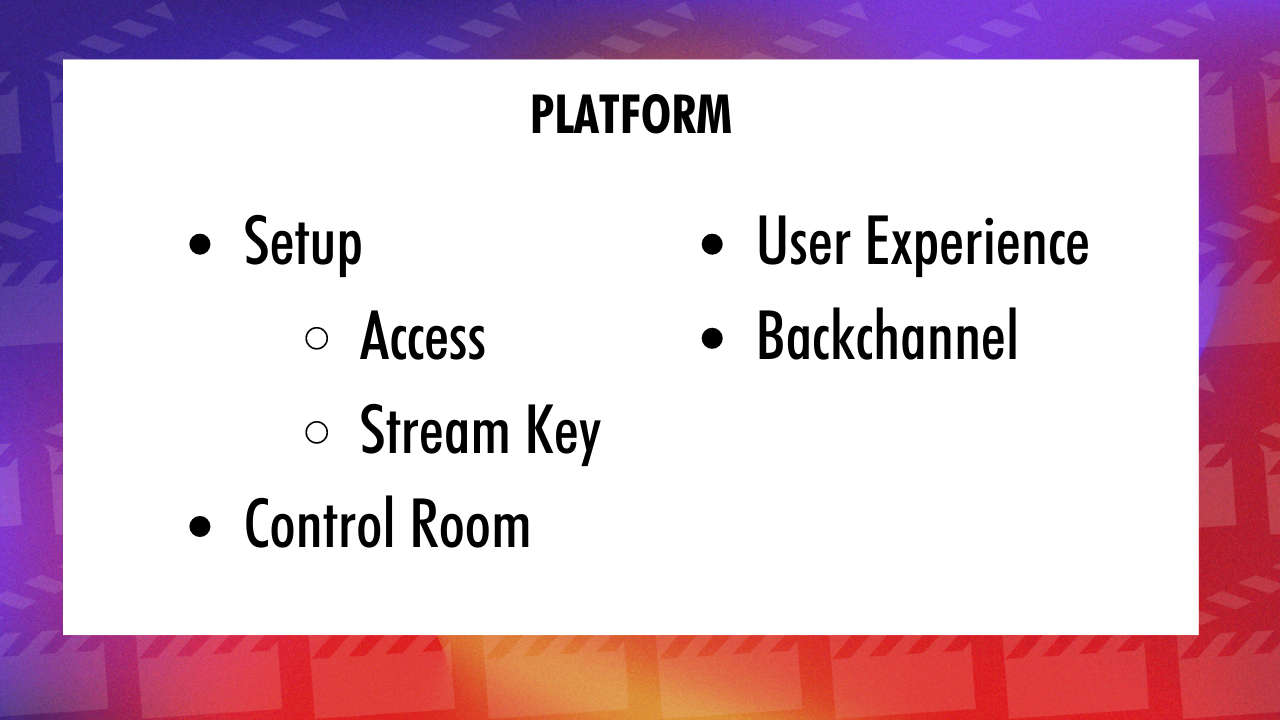 PLATFORM

- Setup
  - Access
  - Stream Key
- Control Room

- User Experience
- Backchannel